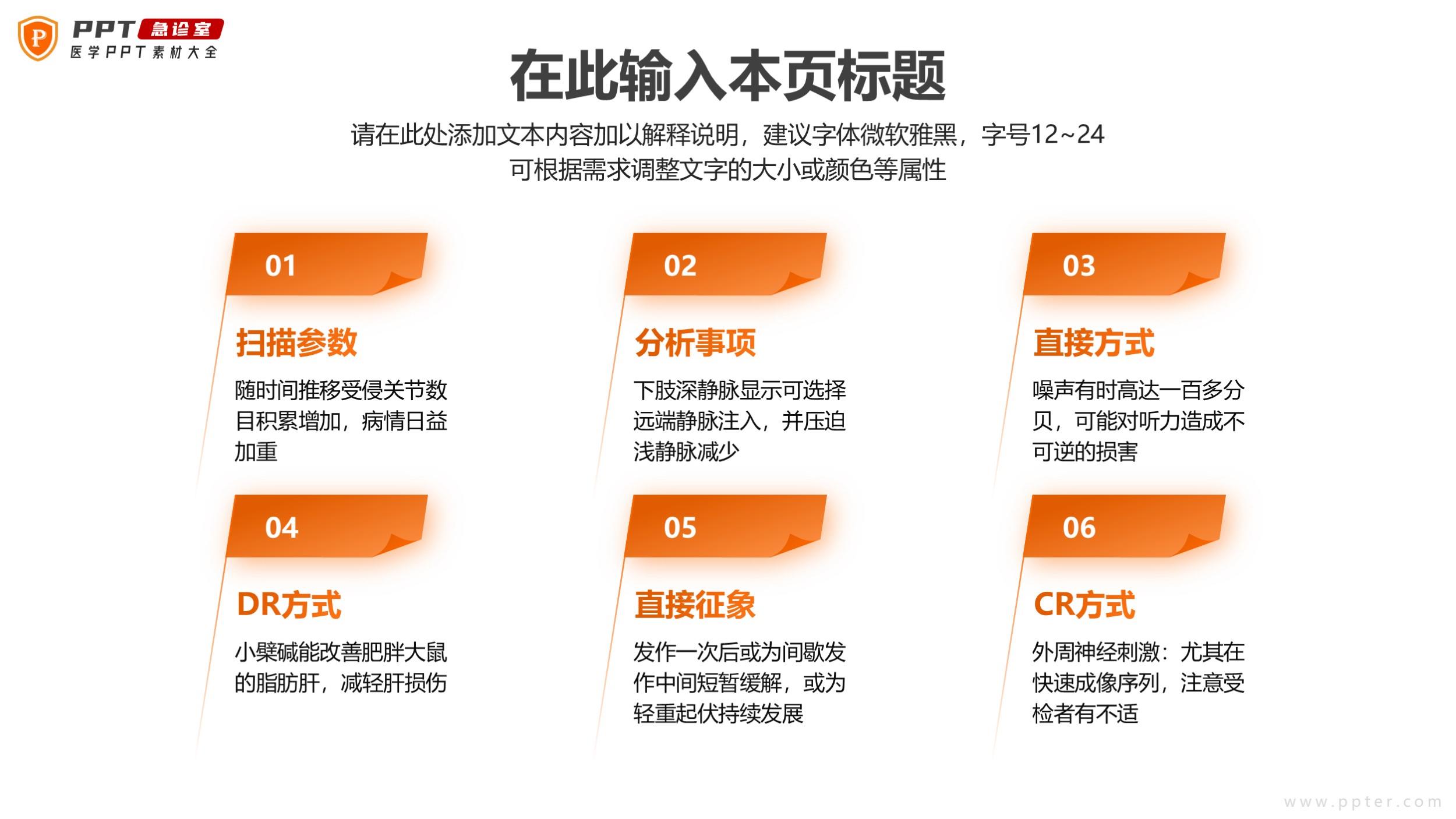 P PPT 急诊室
医学PPT素材大全

在此输入本页标题

请在此处添加文本内容加以解释说明，建议字体微软雅黑，字号12~24
可根据需求调整文字的大小或颜色等属性

01
扫描参数
随时间推移受侵关节数目积累增加，病情日益加重

02
分析事项
下肢深静脉显示可选择远端静脉注入，并压迫浅静脉减少

03
直接方式
噪声有时高达一百多分贝，可能对听力造成不可逆的损害

04
DR方式
小檗碱能改善肥胖大鼠的脂肪肝，减轻肝损伤

05
直接征象
发作一次后或为间歇发作中间短暂缓解，或为轻重起伏持续发展

06
CR方式
外周神经刺激：尤其在快速成像序列，注意受检者有不适

www.ppter.com